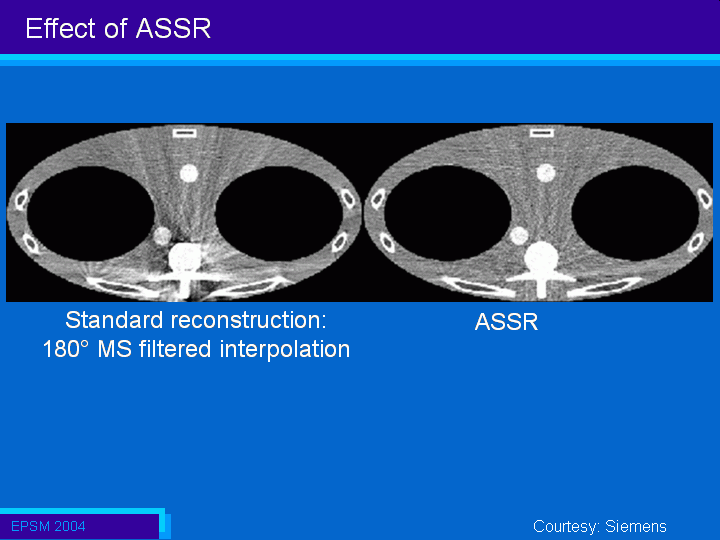 Effect of ASSR

Standard reconstruction:
180° MS filtered interpolation

ASSR

EPSM 2004

Courtesy: Siemens